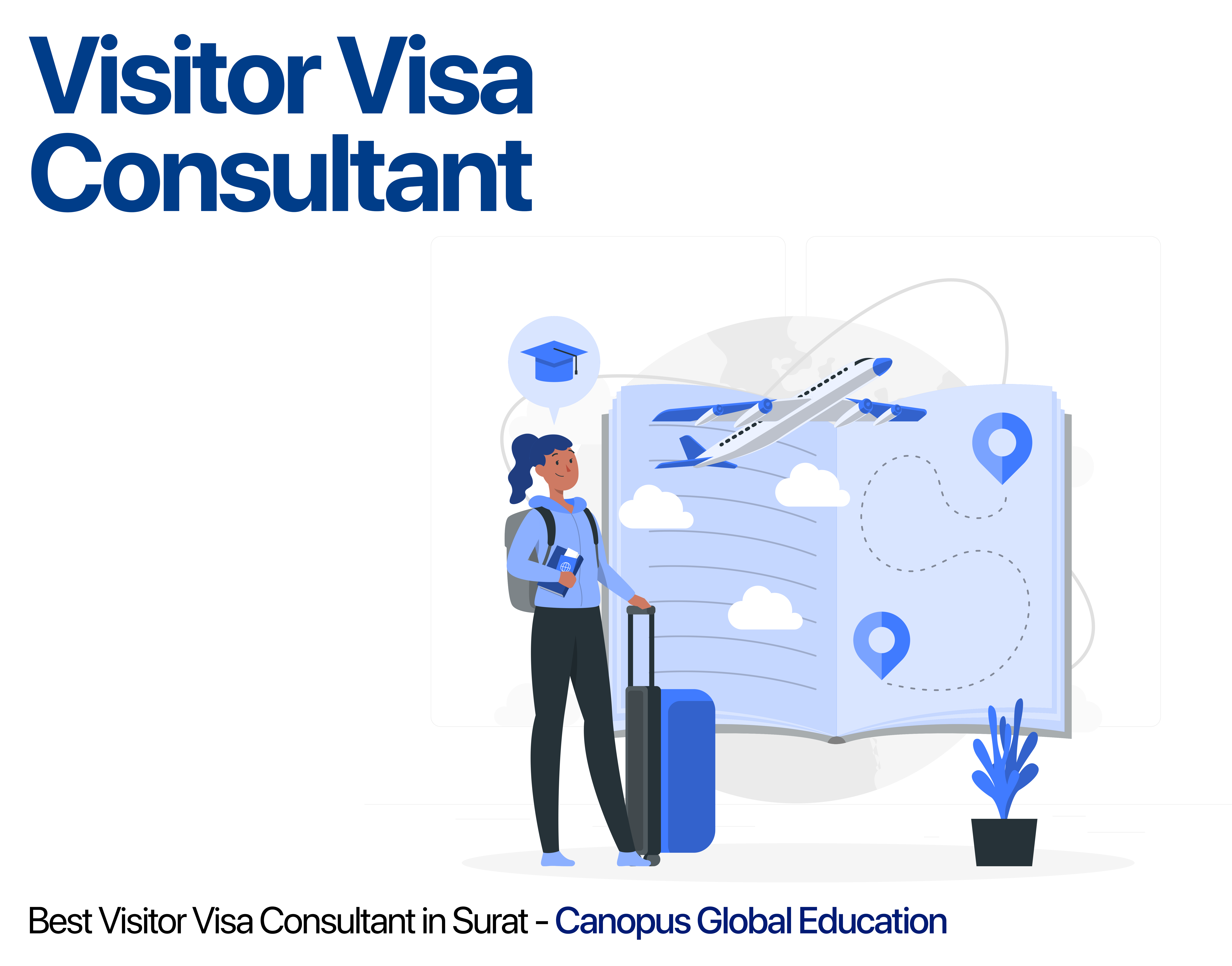 Visitor Visa Consultant

Best Visitor Visa Consultant in Surat - Canopus Global Education